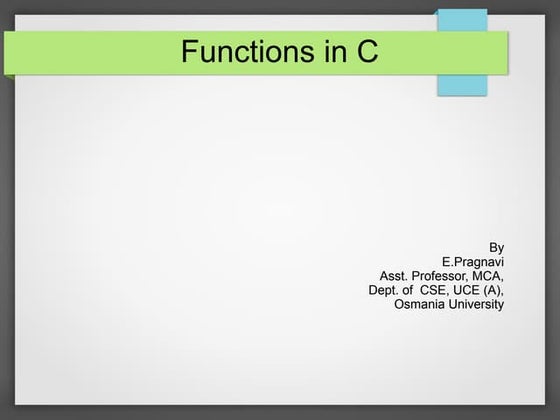 Functions in C

By
E.Pragnavi
Asst. Professor, MCA,
Dept. of CSE, UCE (A),
Osmania University